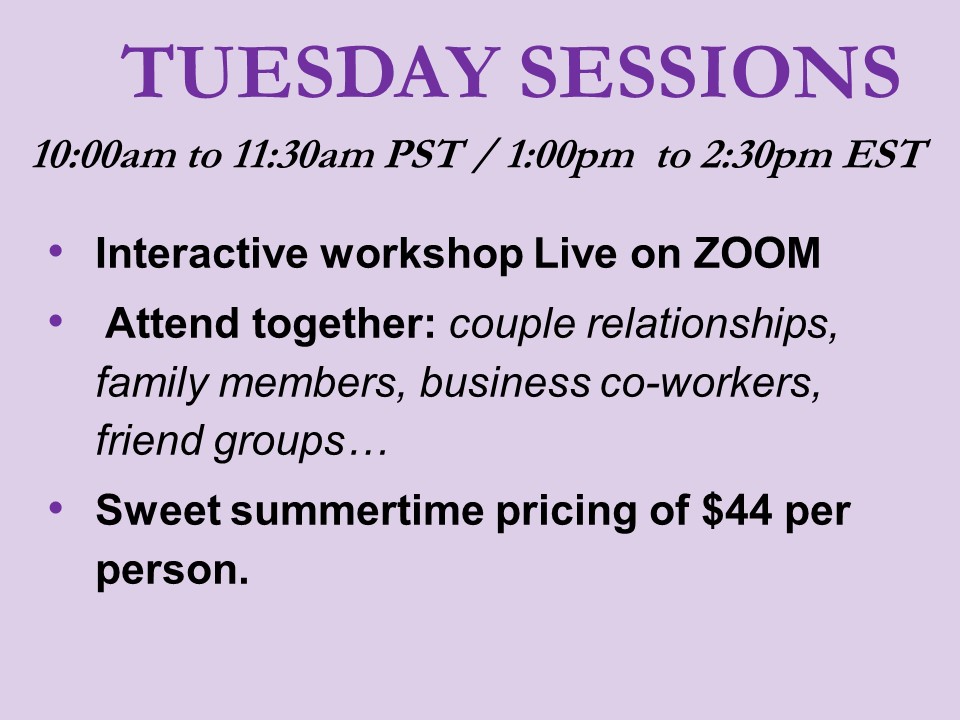 TUESDAY SESSIONS

10:00am to 11:30am PST / 1:00pm to 2:30pm EST

• Interactive workshop Live on ZOOM
• Attend together: couple relationships, family members, business co-workers, friend groups…
• Sweet summertime pricing of \$44 per person.